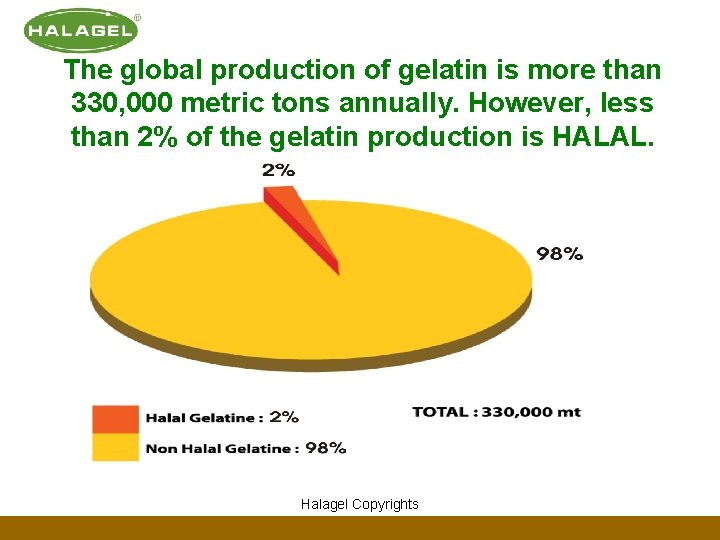 HALAGEL®

The global production of gelatin is more than 330,000 metric tons annually. However, less than 2% of the gelatin production is HALAL.

2%

98%

Halal Gelatine : 2%

Non Halal Gelatine : 98%

TOTAL : 330,000 mt

Halagel Copyrights